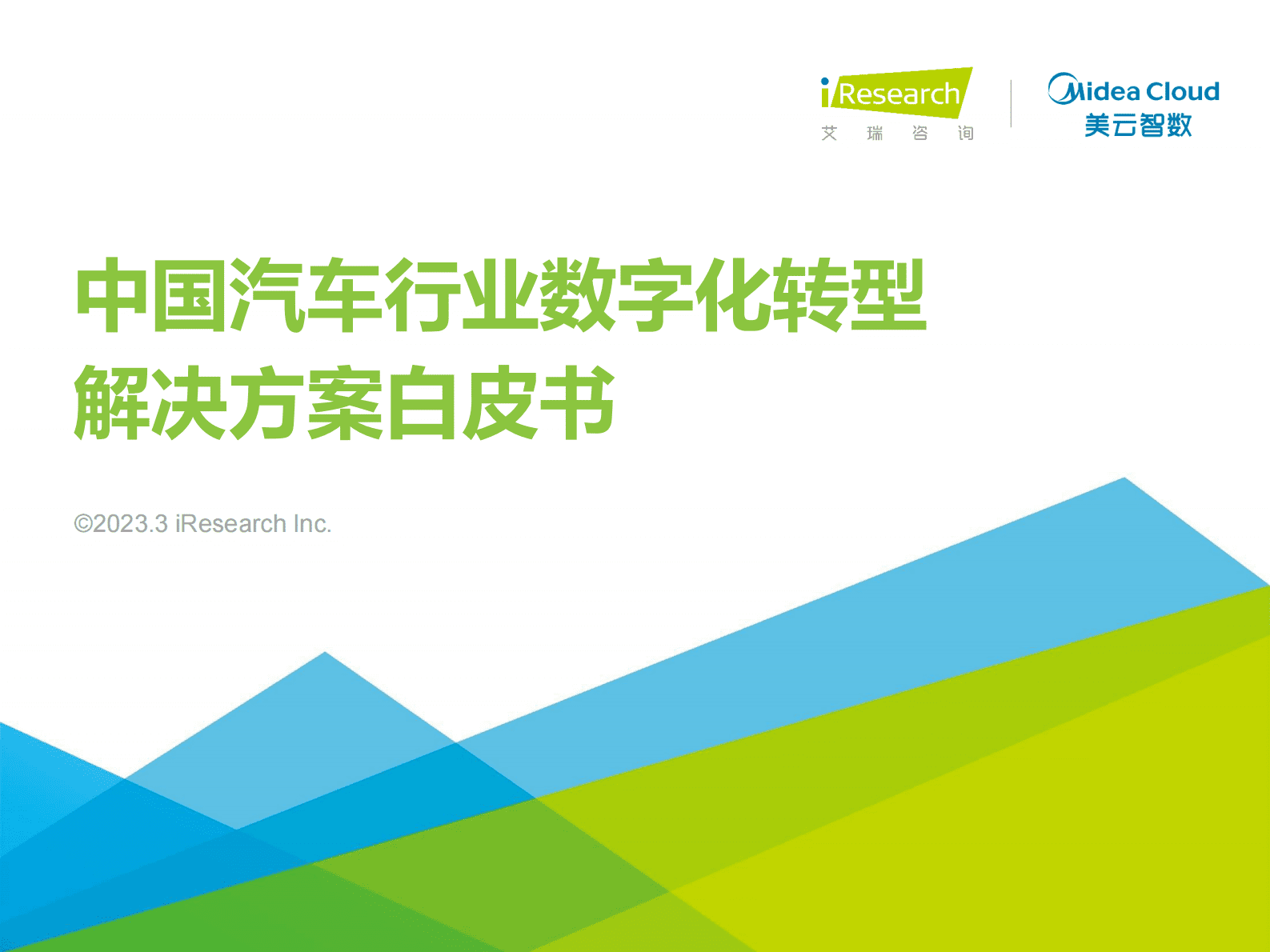 iResearch
艾 瑞 咨 询

Midea Cloud
美云智数

中国汽车行业数字化转型
解决方案白皮书

©2023.3 iResearch Inc.